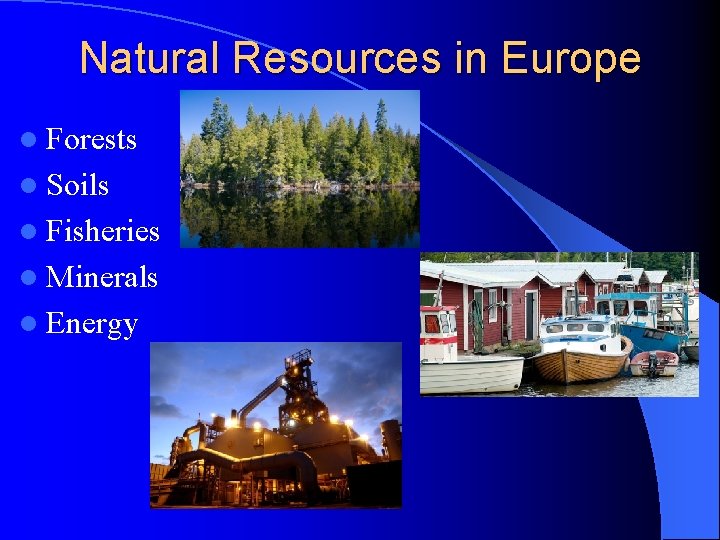 Natural Resources in Europe

- Forests
- Soils
- Fisheries
- Minerals
- Energy